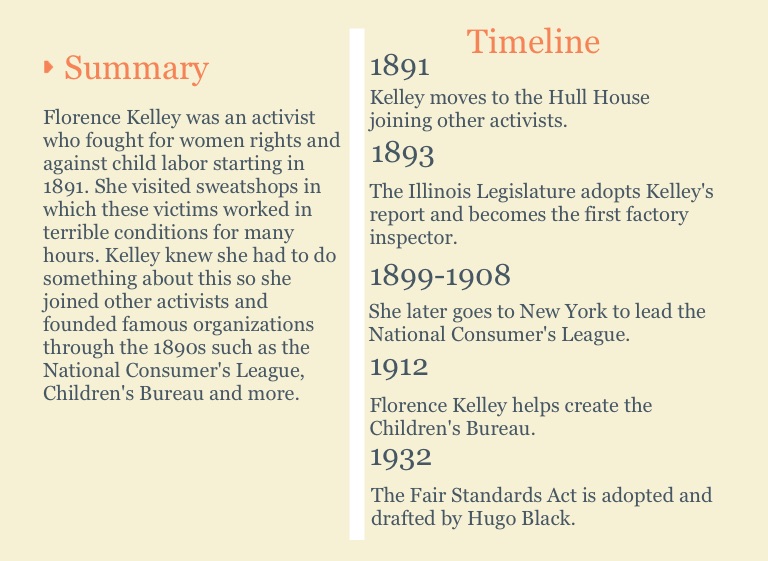 Summary

Florence Kelley was an activist who fought for women rights and against child labor starting in 1891. She visited sweatshops in which these victims worked in terrible conditions for many hours. Kelley knew she had to do something about this so she joined other activists and founded famous organizations through the 1890s such as the National Consumer's League, Children's Bureau and more.

Timeline

1891

Kelley moves to the Hull House joining other activists.

1893

The Illinois Legislature adopts Kelley's report and becomes the first factory inspector.

1899-1908

She later goes to New York to lead the National Consumer's League.

1912

Florence Kelley helps create the Children's Bureau.

1932

The Fair Standards Act is adopted and drafted by Hugo Black.